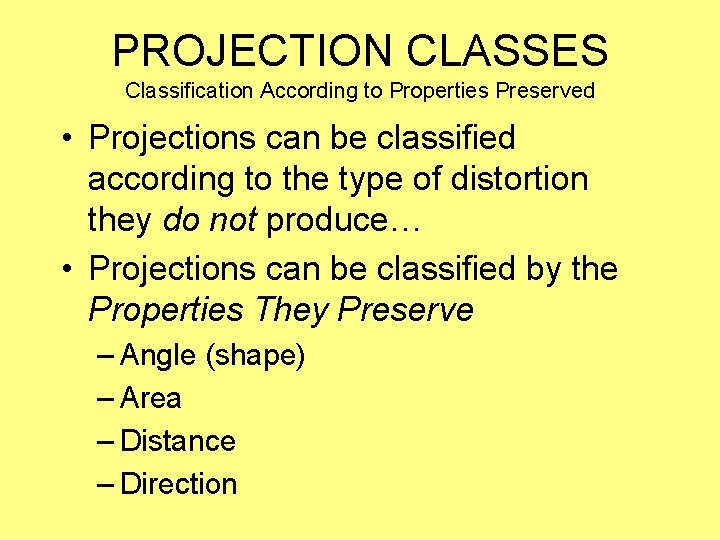 PROJECTION CLASSES
Classification According to Properties Preserved

• Projections can be classified according to the type of distortion they do not produce…

• Projections can be classified by the Properties They Preserve

– Angle (shape)

– Area

– Distance

– Direction